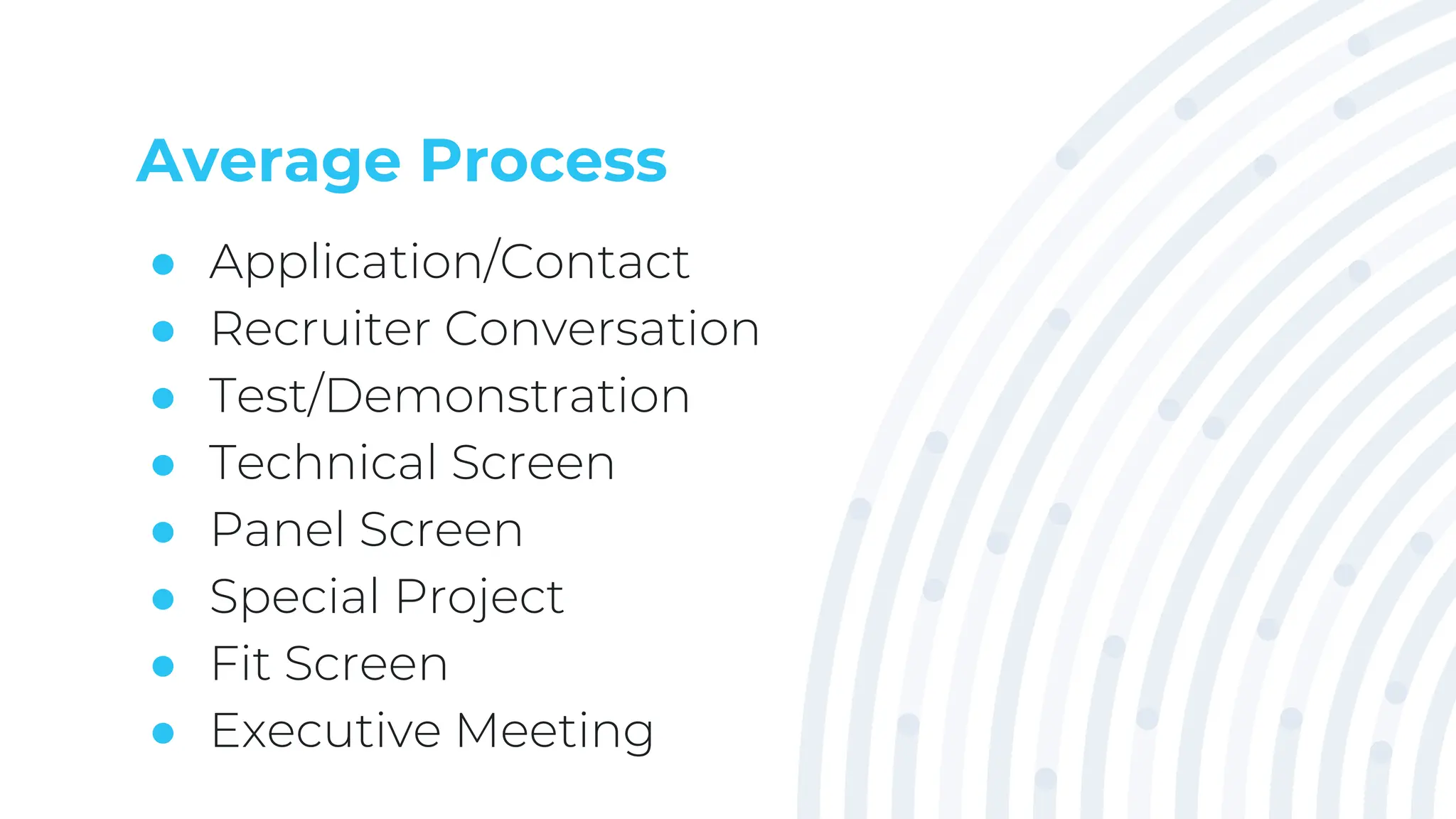 Average Process

- Application/Contact
- Recruiter Conversation
- Test/Demonstration
- Technical Screen
- Panel Screen
- Special Project
- Fit Screen
- Executive Meeting